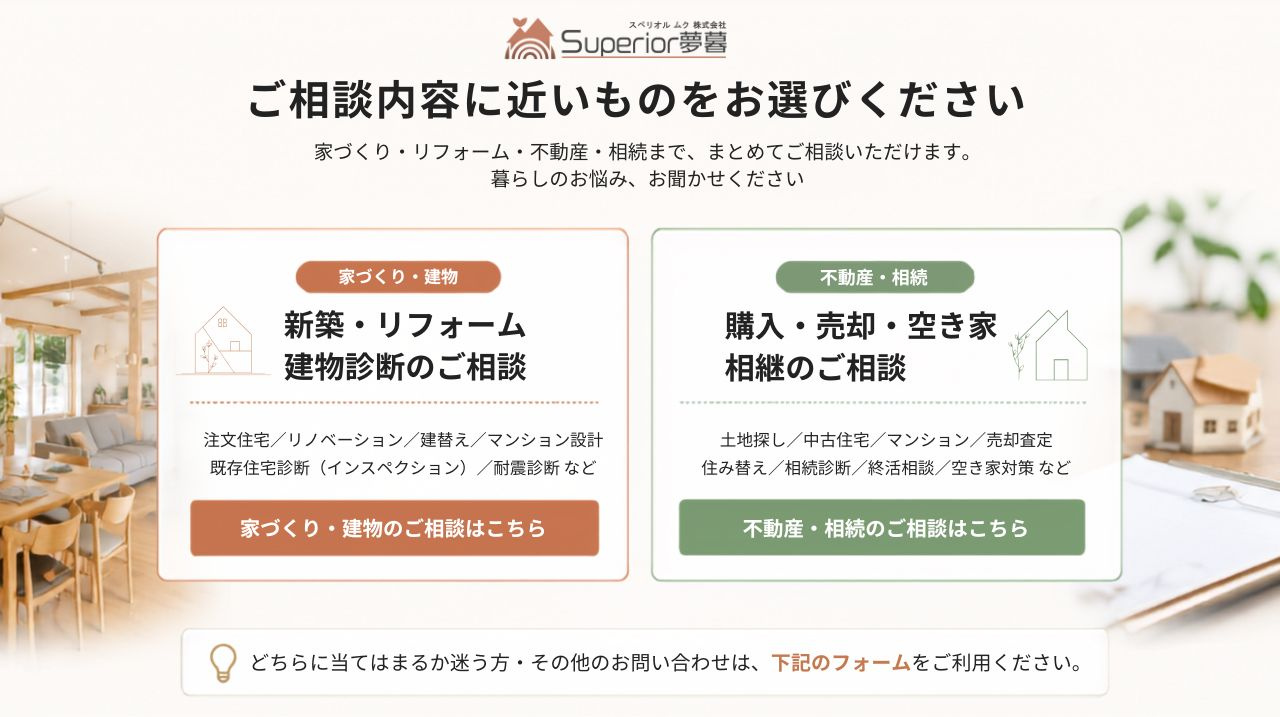 スペリオル ムク 株式会社
Superior夢暮

ご相談内容に近いものをお選びください

家づくり・リフォーム・不動産・相続まで、まとめてご相談いただけます。
暮らしのお悩み、お聞かせください

家づくり・建物

新築・リフォーム
建物診断のご相談

注文住宅／リノベーション／建替え／マンション設計
既存住宅診断（インスペクション）／耐震診断 など

家づくり・建物のご相談はこちら

不動産・相続

購入・売却・空き家
相継のご相談

土地探し／中古住宅／マンション／売却査定
住み替え／相続診断／終活相談／空き家対策 など

不動産・相続のご相談はこちら

どちらに当てはまるか迷う方・その他のお問い合わせは、下記のフォームをご利用ください。